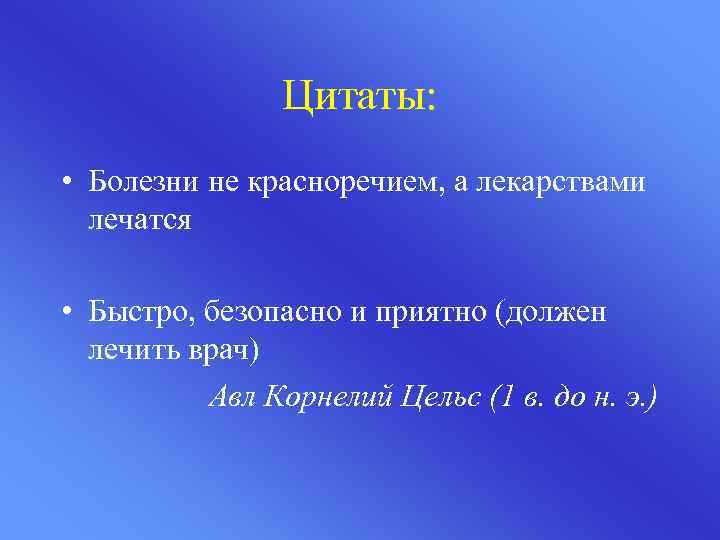 Цитаты:

• Болезни не красноречием, а лекарствами лечатся

• Быстро, безопасно и приятно (должен лечить врач)

Авл Корнелий Цельс (1 в. до н. э.)